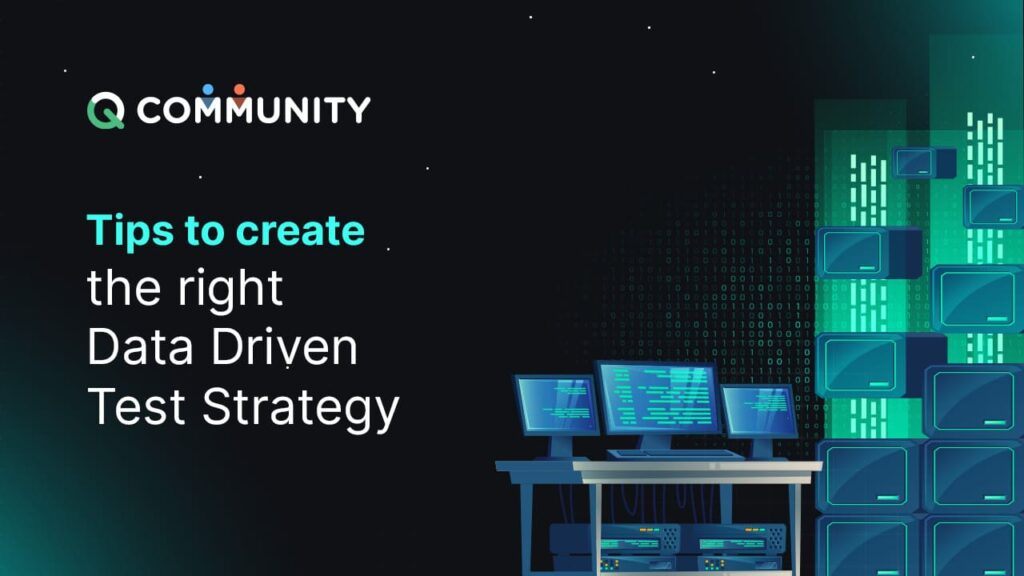 Q COMMUNITY

Tips to create the right Data Driven Test Strategy